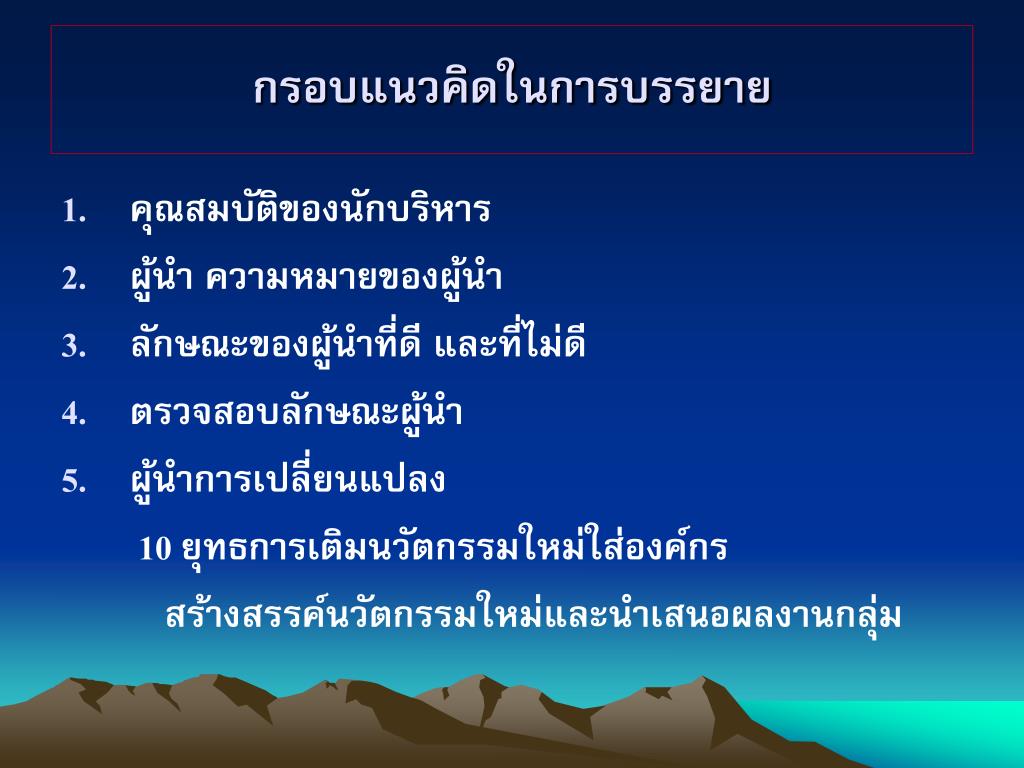 กรอบแนวคิดในการบรรยาย

1. คุณสมบัติของนักบริหาร
2. ผู้นำ ความหมายของผู้นำ
3. ลักษณะของผู้นำที่ดี และที่ไม่ดี
4. ตรวจสอบลักษณะผู้นำ
5. ผู้นำการเปลี่ยนแปลง

10 ยุทธการเติมนวัตกรรมใหม่ใส่องค์กร

สร้างสรรค์นวัตกรรมใหม่และนำเสนอผลงานกลุ่ม